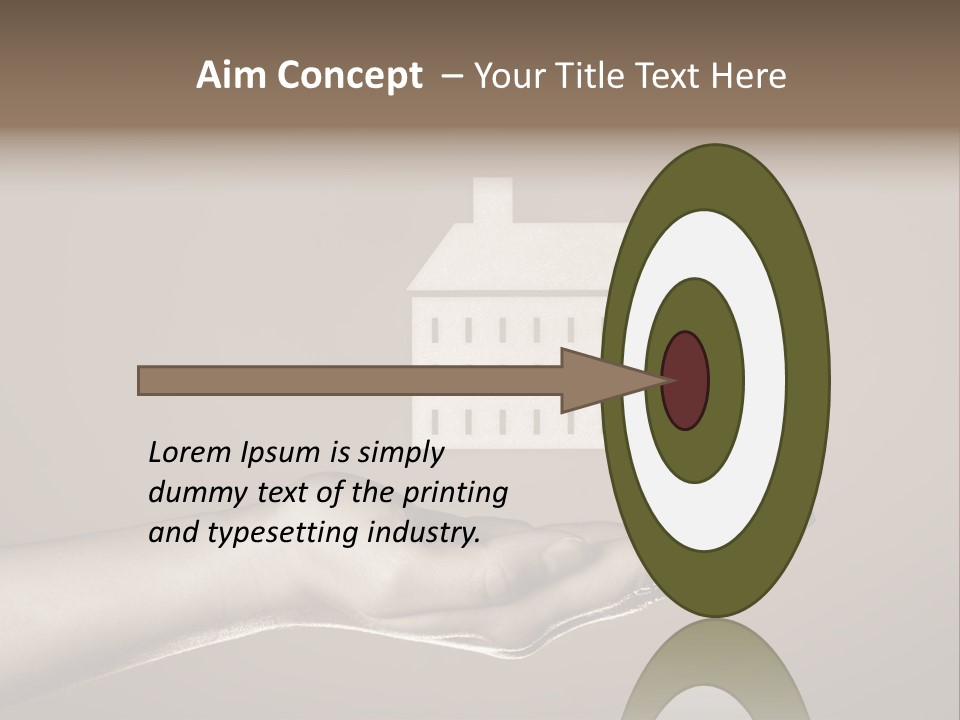 Aim Concept – Your Title Text Here

Lorem Ipsum is simply dummy text of the printing and typesetting industry.